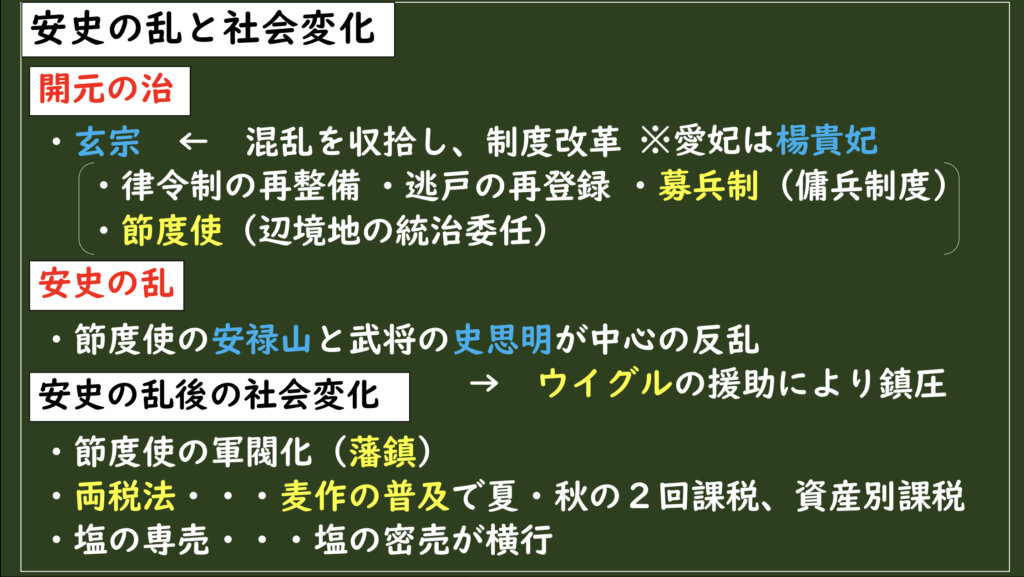 安史の乱と社会変化

開元の治

・玄宗　←　混乱を収拾し、制度改革　※愛妃は楊貴妃
・律令制の再整備　・逃戸の再登録　・募兵制（傭兵制度）
・節度使（辺境地の統治委任）

安史の乱

・節度使の安禄山と武将の史思明が中心の反乱
→　ウイグルの援助により鎮圧

安史の乱後の社会変化

・節度使の軍閥化（藩鎮）
・両税法・・・麦作の普及で夏・秋の２回課税、資産別課税
・塩の専売・・・塩の密売が横行